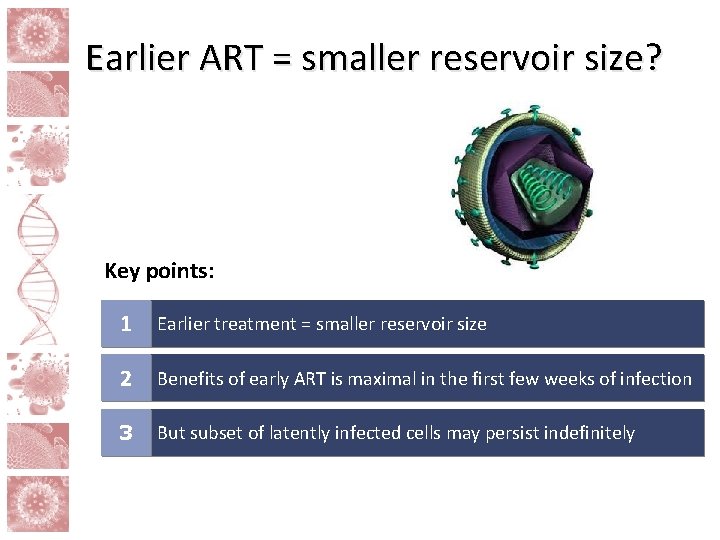 Earlier ART = smaller reservoir size?

Key points:

1 Earlier treatment = smaller reservoir size

2 Benefits of early ART is maximal in the first few weeks of infection

3 But subset of latently infected cells may persist indefinitely